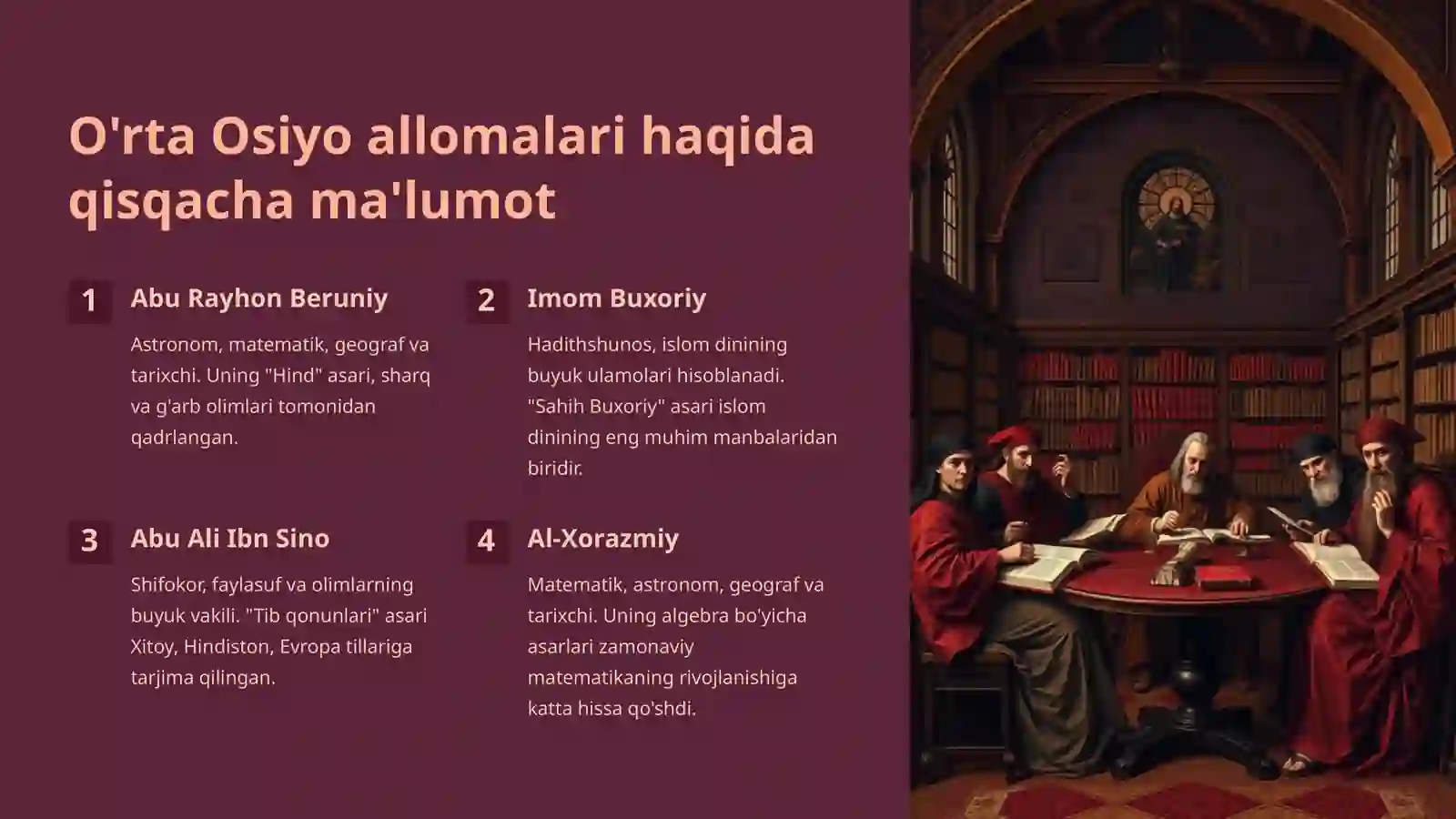 O'rta Osiyo allomalari haqida qisqacha ma'lumot

1

Abu Rayhon Beruniy

Astronom, matematik, geograf va tarixchi. Uning "Hind" asari, sharq va g'arb olimlari tomonidan qadrlangan.

2

Imom Buxoriy

Hadithshunos, islom dinining buyuk ulamolari hisoblanadi. "Sahih Buxoriy" asari islom dinining eng muhim manbalaridan biridir.

3

Abu Ali Ibn Sino

Shifokor, faylasuf va olimlarning buyuk vakili. "Tib qonunlari" asari Xitoy, Hindiston, Evropa tillariga tarjima qilingan.

4

Al-Xorazmiy

Matematik, astronom, geograf va tarixchi. Uning algebra bo'yicha asarlari zamonaviy matematikaning rivojlanishiga katta hissa qo'shdi.